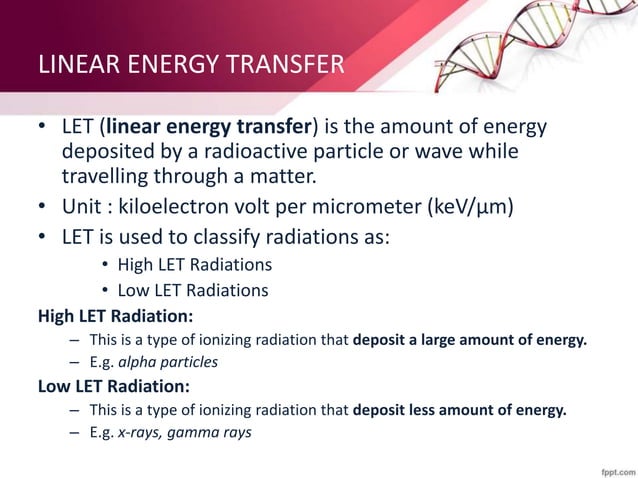 LINEAR ENERGY TRANSFER

• LET (linear energy transfer) is the amount of energy deposited by a radioactive particle or wave while travelling through a matter.
• Unit : kiloelectron volt per micrometer (keV/µm)
• LET is used to classify radiations as:
  • High LET Radiations
  • Low LET Radiations

High LET Radiation:
– This is a type of ionizing radiation that deposit a large amount of energy.
– E.g. alpha particles

Low LET Radiation:
– This is a type of ionizing radiation that deposit less amount of energy.
– E.g. x-rays, gamma rays

fppt.com